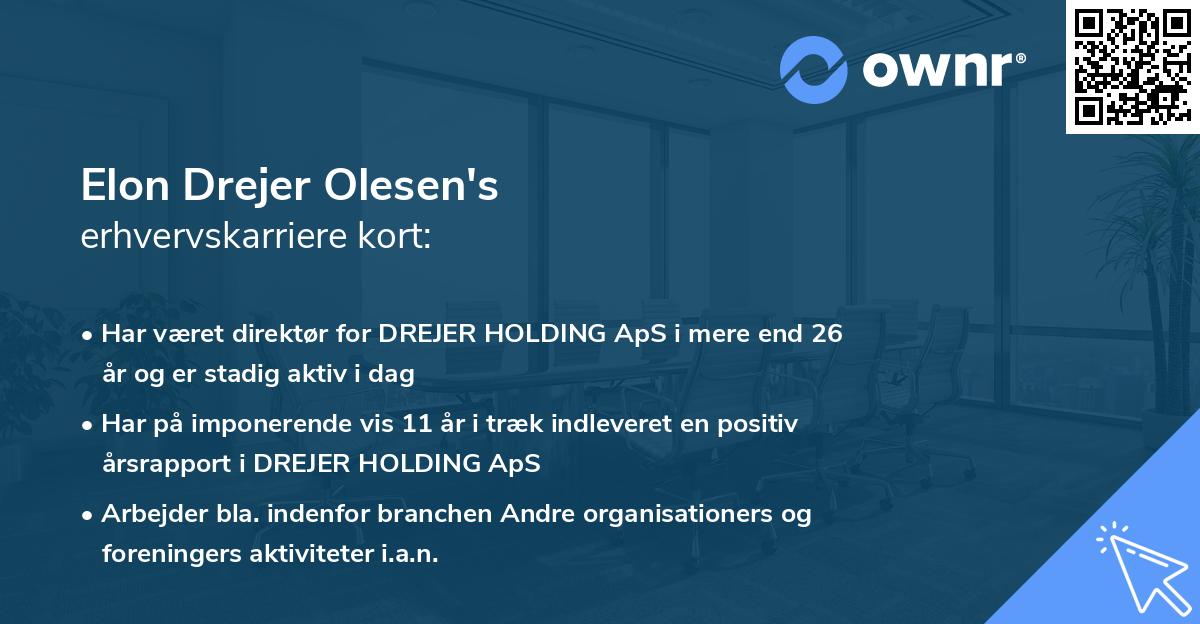 ownr®

Elon Drejer Olesen's
erhvervskarriere kort:

• Har været direktør for DREJER HOLDING ApS i mere end 26 år og er stadig aktiv i dag

• Har på imponerende vis 11 år i træk indleveret en positiv årsrapport i DREJER HOLDING ApS

• Arbejder bla. indenfor branchen Andre organisationers og foreningers aktiviteter i.a.n.